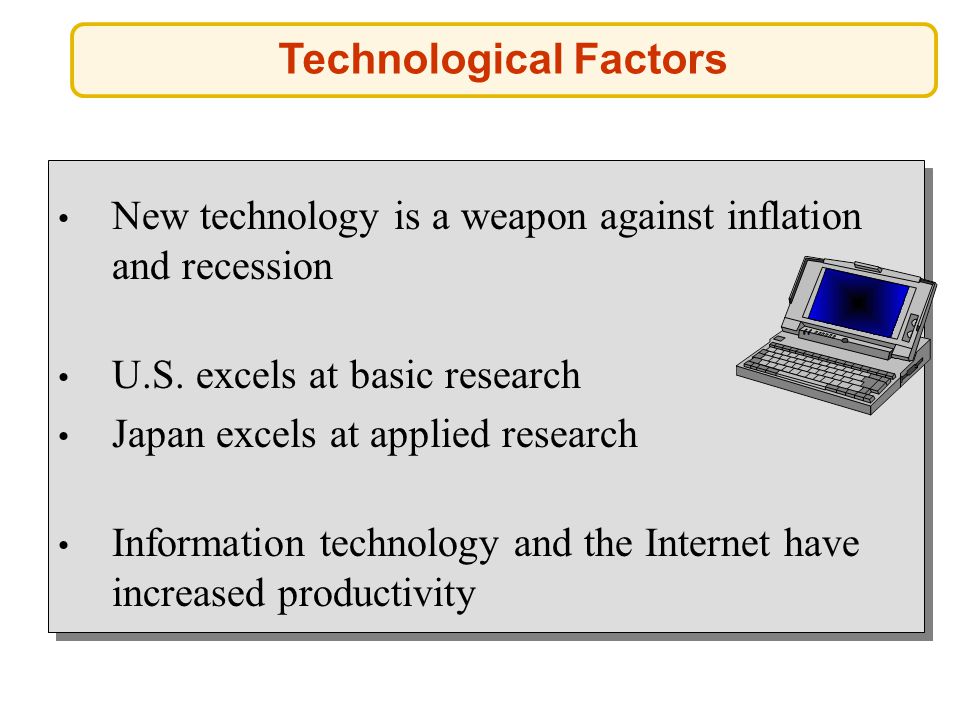 Technological Factors

• New technology is a weapon against inflation and recession

• U.S. excels at basic research

• Japan excels at applied research

• Information technology and the Internet have increased productivity